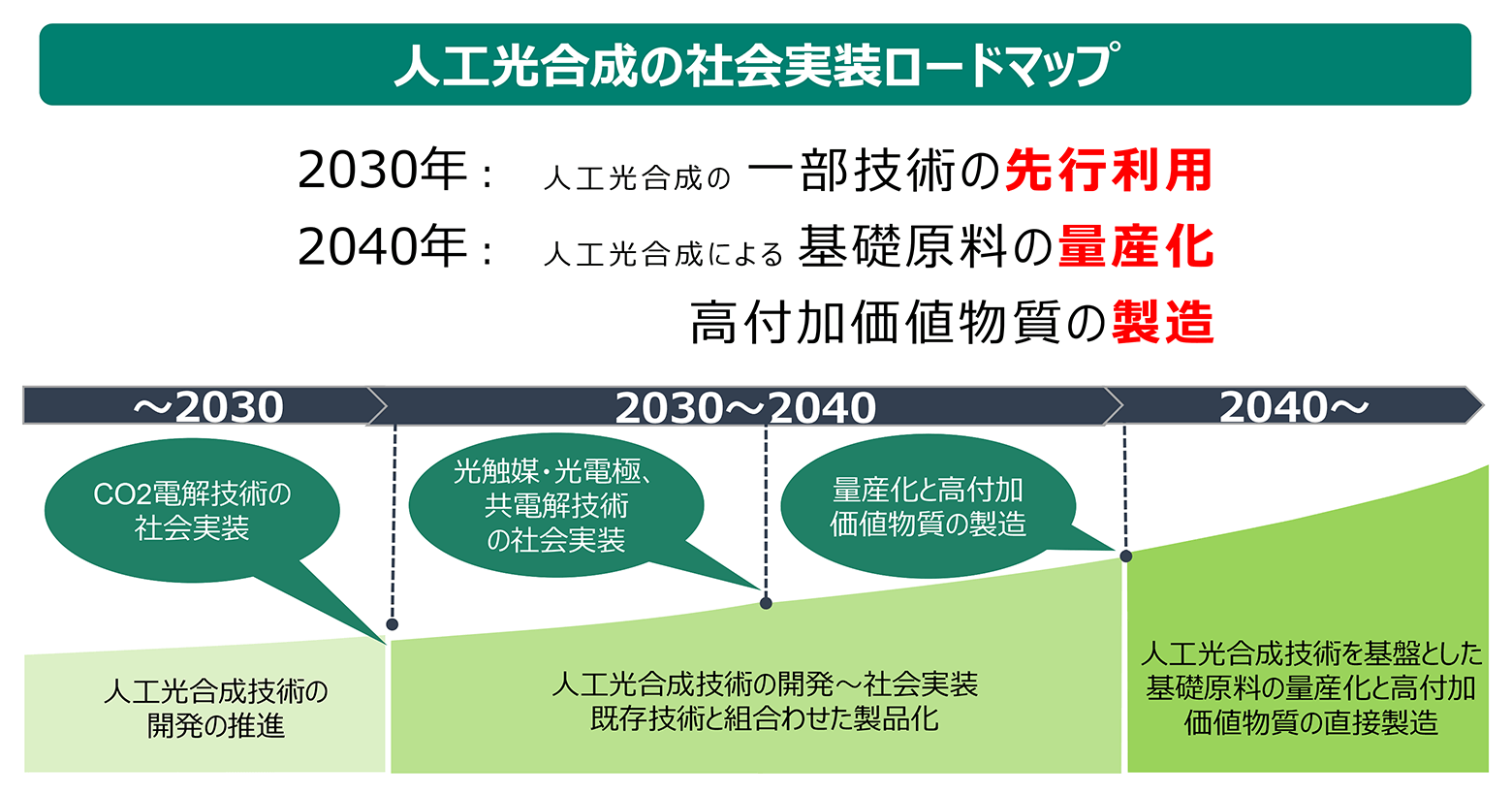 人工光合成の社会実装ロードマップ

2030年： 人工光合成の 一部技術の先行利用

2040年： 人工光合成による 基礎原料の量産化

高付加価値物質の製造

～2030

2030～2040

2040～

CO2電解技術の社会実装

光触媒・光電極、共電解技術の社会実装

量産化と高付加価値物質の製造

人工光合成技術の開発の推進

人工光合成技術の開発～社会実装
既存技術と組合わせた製品化

人工光合成技術を基盤とした基礎原料の量産化と高付加価値物質の直接製造